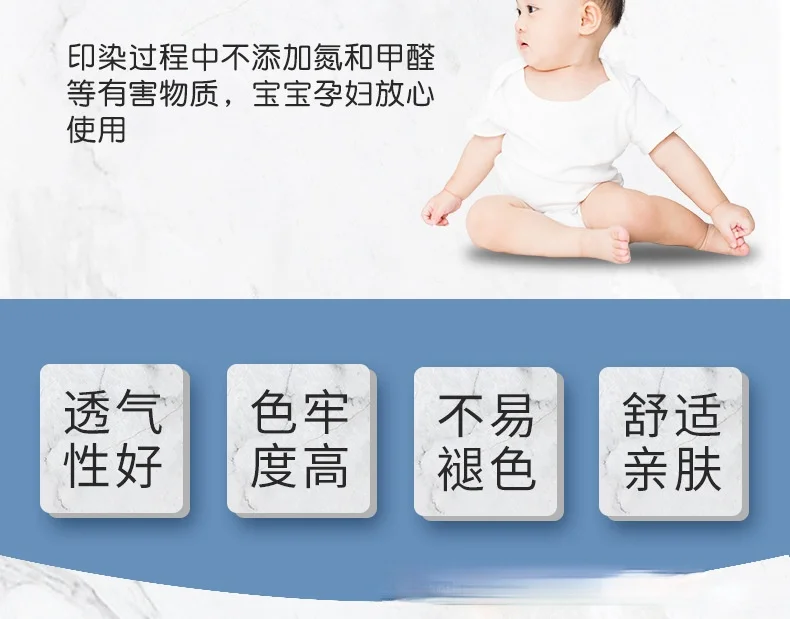 印染过程中不添加氮和甲醛等有害物质，宝宝孕妇放心使用

透气性好

色牢度高

不易褪色

舒适亲肤